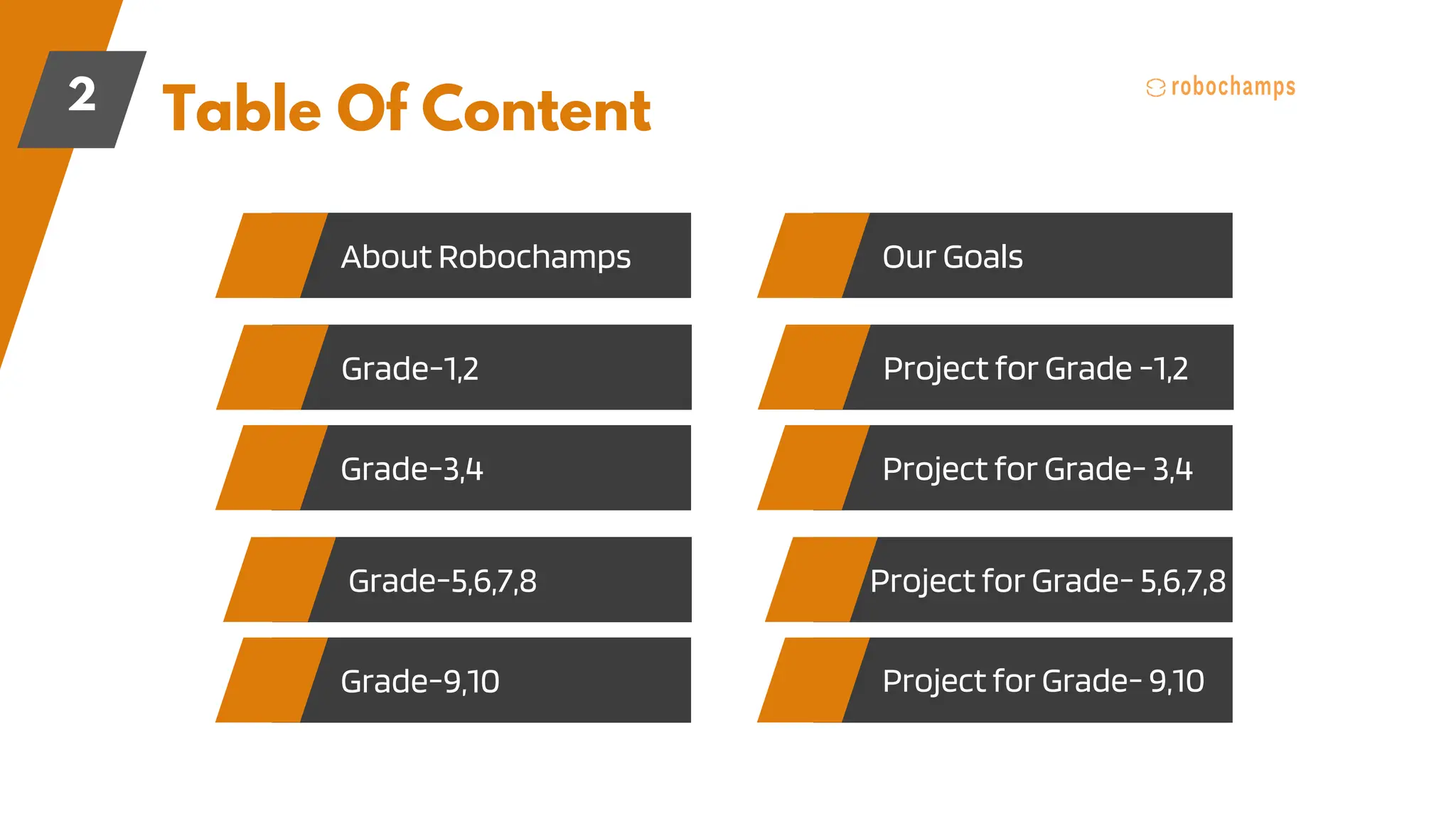 2

Table Of Content

robochamps

About Robochamps

Grade-1,2

Grade-3,4

Grade-5,6,7,8

Grade-9,10

Our Goals

Project for Grade -1,2

Project for Grade- 3,4

Project for Grade- 5,6,7,8

Project for Grade- 9,10